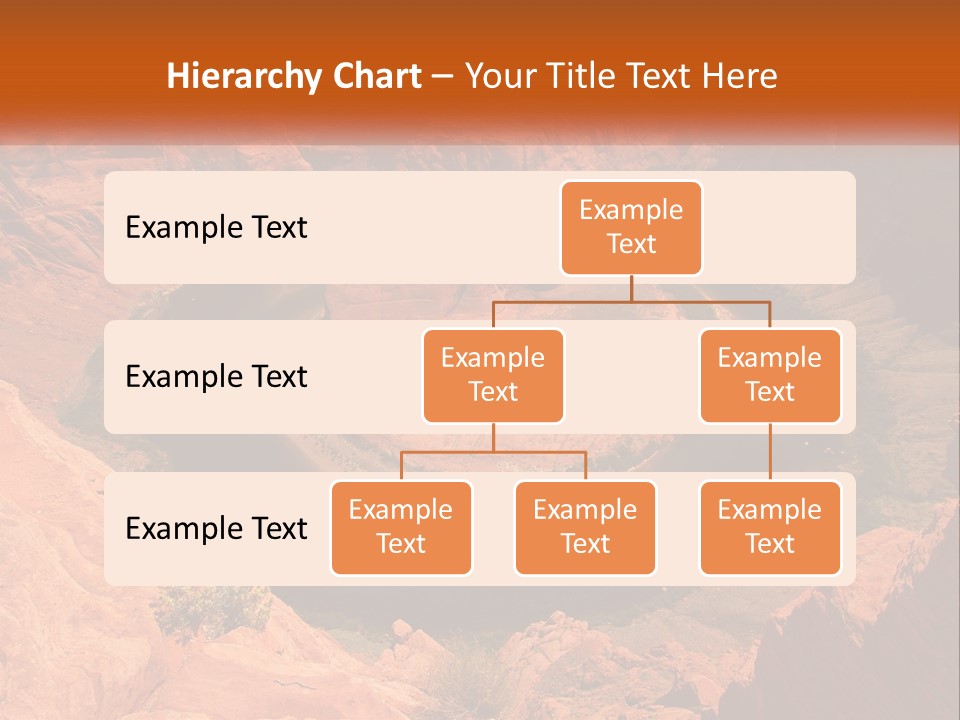 Hierarchy Chart – Your Title Text Here

Example Text

Example Text

Example Text

Example Text

Example Text

Example Text

Example Text

Example Text

Example Text